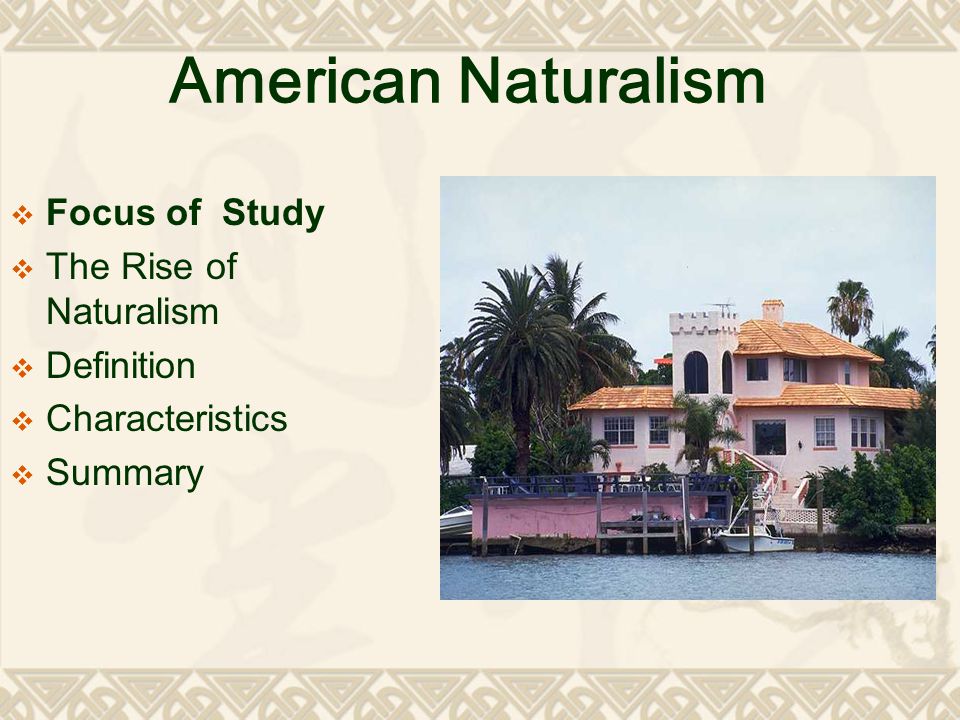 American Naturalism

❖ Focus of Study
❖ The Rise of Naturalism
❖ Definition
❖ Characteristics
❖ Summary